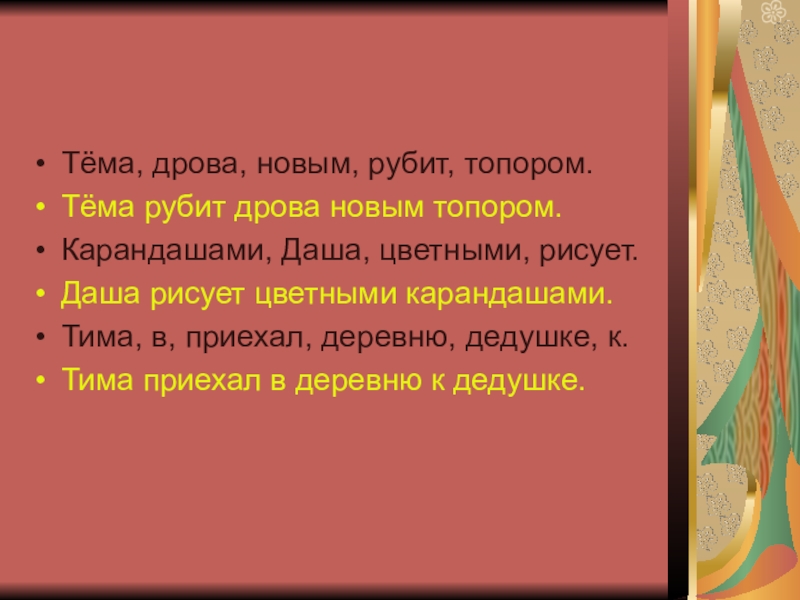 • Тёма, дрова, новым, рубит, топором.
• Тёма рубит дрова новым топором.
• Карандашами, Даша, цветными, рисует.
• Даша рисует цветными карандашами.
• Тима, в, приехал, деревню, дедушке, к.
• Тима приехал в деревню к дедушке.